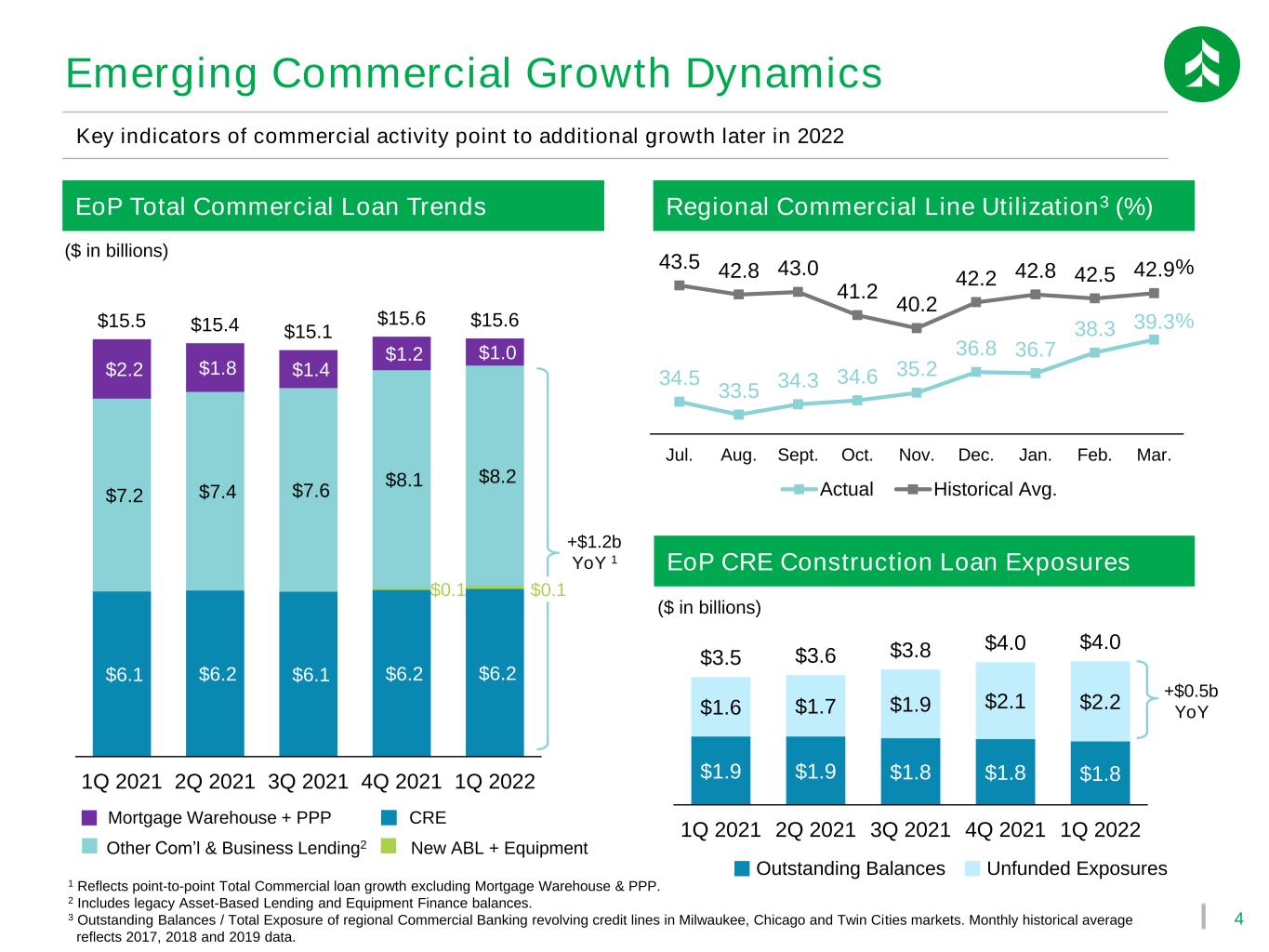 Emerging Commercial Growth Dynamics

Key indicators of commercial activity point to additional growth later in 2022

EoP Total Commercial Loan Trends

($ in billions)

$15.5 $15.4 $15.1 $15.6 $15.6

$2.2 $1.8 $1.4 $1.2 $1.0

$7.2 $7.4 $7.6 $8.1 $8.2

$0.1 $0.1

$6.1 $6.2 $6.1 $6.2 $6.2

+$1.2b YoY $^{1}$

1Q 2021 2Q 2021 3Q 2021 4Q 2021 1Q 2022

Mortgage Warehouse + PPP
CRE
Other Com'l & Business Lending$^{2}$
New ABL + Equipment

Regional Commercial Line Utilization$^{3}$ (%)

43.5 42.8 43.0 41.2 40.2 42.2 42.8 42.5 42.9%

34.5 33.5 34.3 34.6 35.2 36.8 36.7 38.3 39.3%

Jul. Aug. Sept. Oct. Nov. Dec. Jan. Feb. Mar.

Actual Historical Avg.

EoP CRE Construction Loan Exposures

($ in billions)

$3.5 $3.6 $3.8 $4.0 $4.0

$1.6 $1.7 $1.9 $2.1 $2.2

$1.9 $1.9 $1.8 $1.8 $1.8

+$0.5b YoY

1Q 2021 2Q 2021 3Q 2021 4Q 2021 1Q 2022

Outstanding Balances Unfunded Exposures

$^{1}$ Reflects point-to-point Total Commercial loan growth excluding Mortgage Warehouse & PPP.
$^{2}$ Includes legacy Asset-Based Lending and Equipment Finance balances.
$^{3}$ Outstanding Balances / Total Exposure of regional Commercial Banking revolving credit lines in Milwaukee, Chicago and Twin Cities markets. Monthly historical average reflects 2017, 2018 and 2019 data.

4